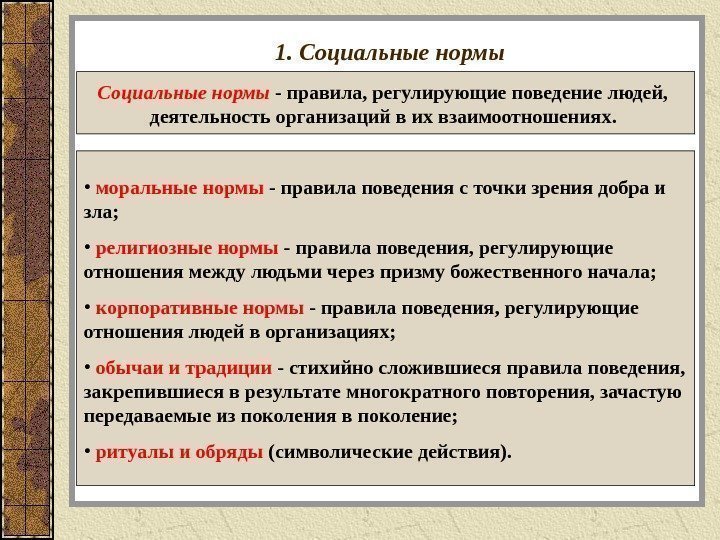 1. Социальные нормы

Социальные нормы - правила, регулирующие поведение людей, деятельность организаций в их взаимоотношениях.

• моральные нормы - правила поведения с точки зрения добра и зла;

• религиозные нормы - правила поведения, регулирующие отношения между людьми через призму божественного начала;

• корпоративные нормы - правила поведения, регулирующие отношения людей в организациях;

• обычаи и традиции - стихийно сложившиеся правила поведения, закрепившиеся в результате многократного повторения, зачастую передаваемые из поколения в поколение;

• ритуалы и обряды (символические действия).